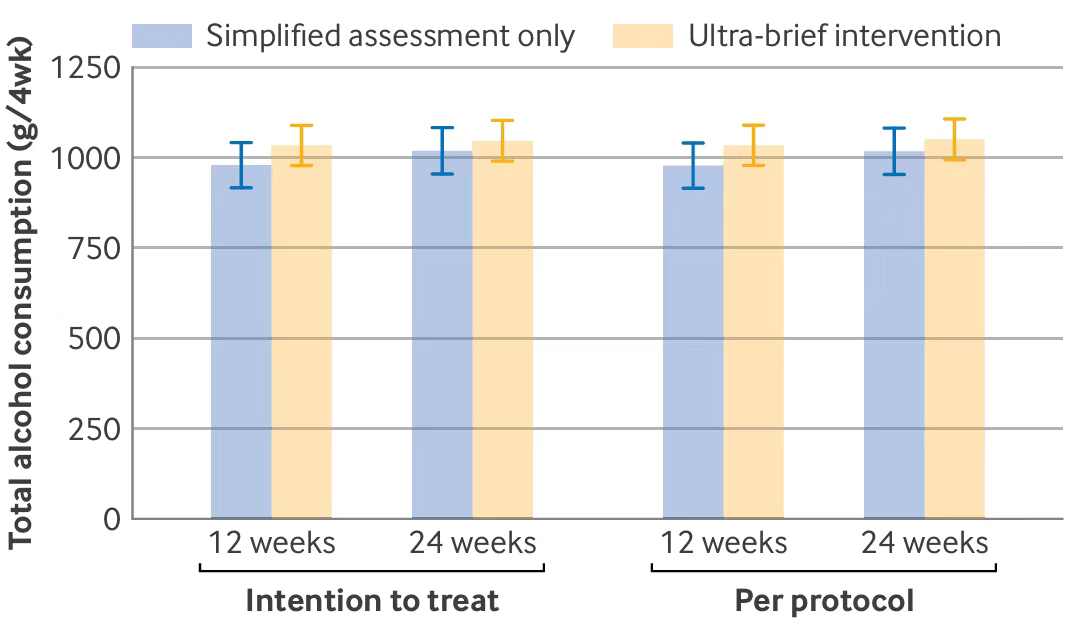 Simplified assessment only
Ultra-brief intervention

Total alcohol consumption (g/4wk)

1250
1000
750
500
250
0

12 weeks
24 weeks
12 weeks
24 weeks

Intention to treat
Per protocol